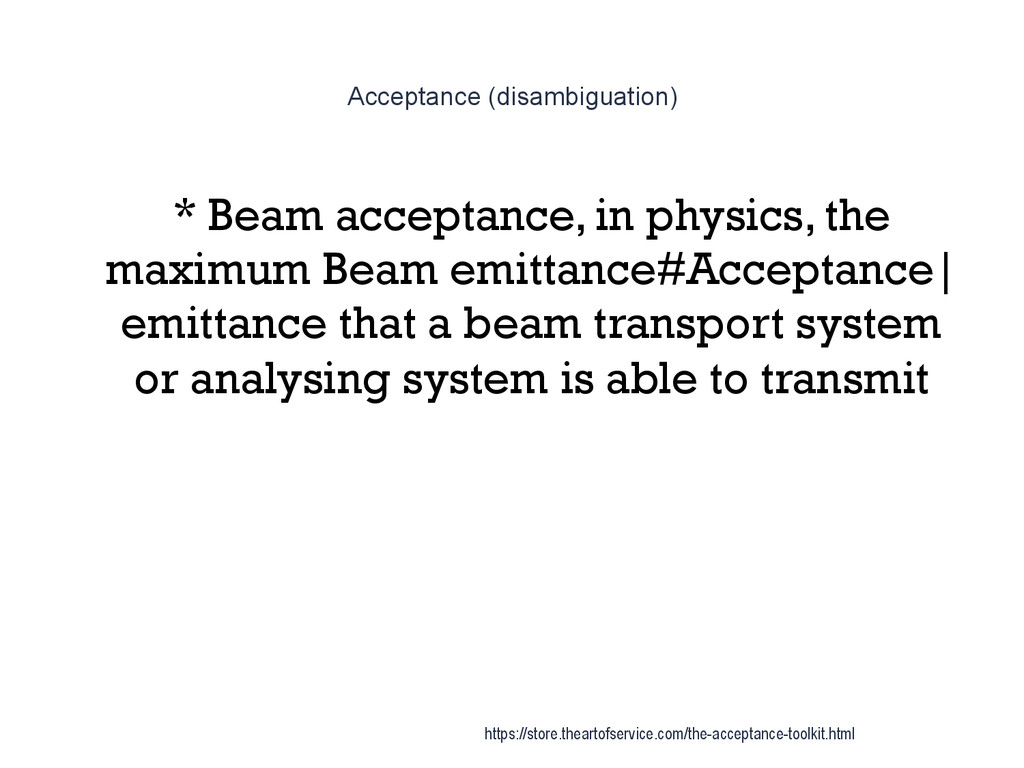 Acceptance (disambiguation)

* Beam acceptance, in physics, the maximum Beam emittance#Acceptance| emittance that a beam transport system or analysing system is able to transmit

https://store.theartofservice.com/the-acceptance-toolkit.html